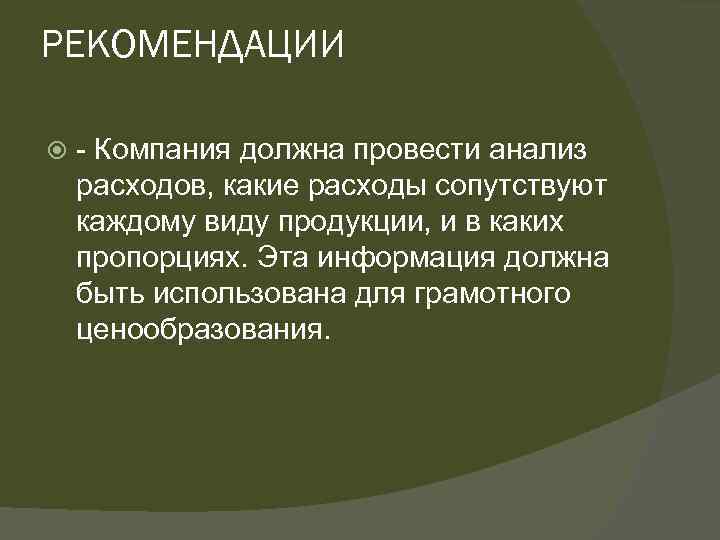 РЕКОМЕНДАЦИИ

- Компания должна провести анализ расходов, какие расходы сопутствуют каждому виду продукции, и в каких пропорциях. Эта информация должна быть использована для грамотного ценообразования.